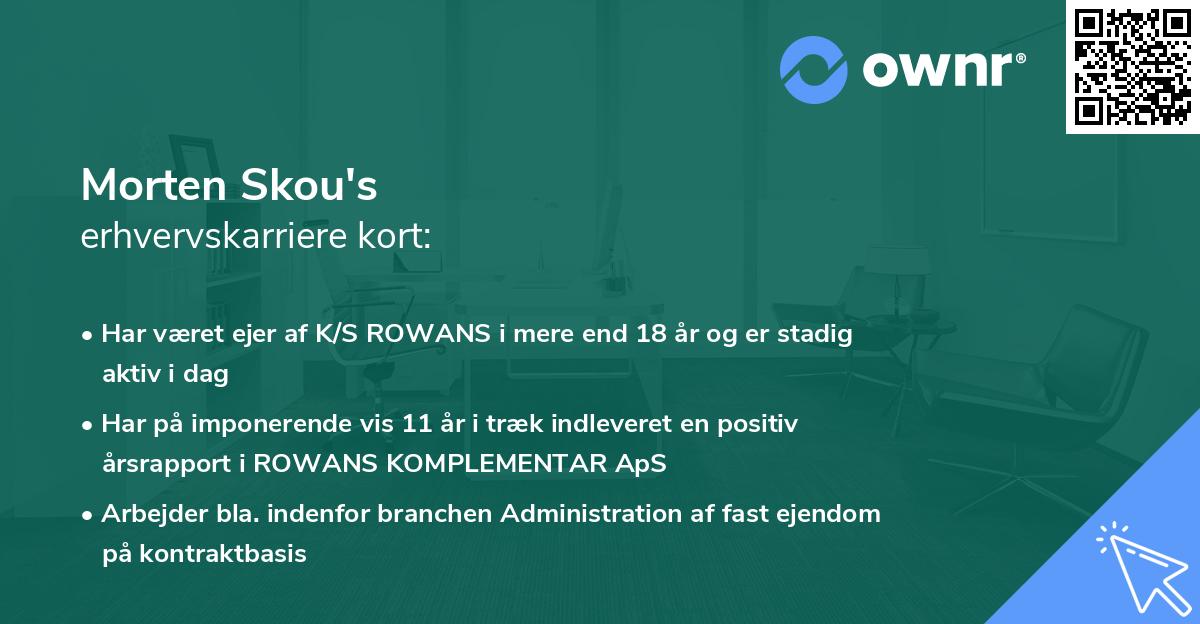 ownr®

Morten Skou's
erhvervskarriere kort:

• Har været ejer af K/S ROWANS i mere end 18 år og er stadig aktiv i dag

• Har på imponerende vis 11 år i træk indleveret en positiv årsrapport i ROWANS KOMPLEMENTAR ApS

• Arbejder bla. indenfor branchen Administration af fast ejendom på kontraktbasis